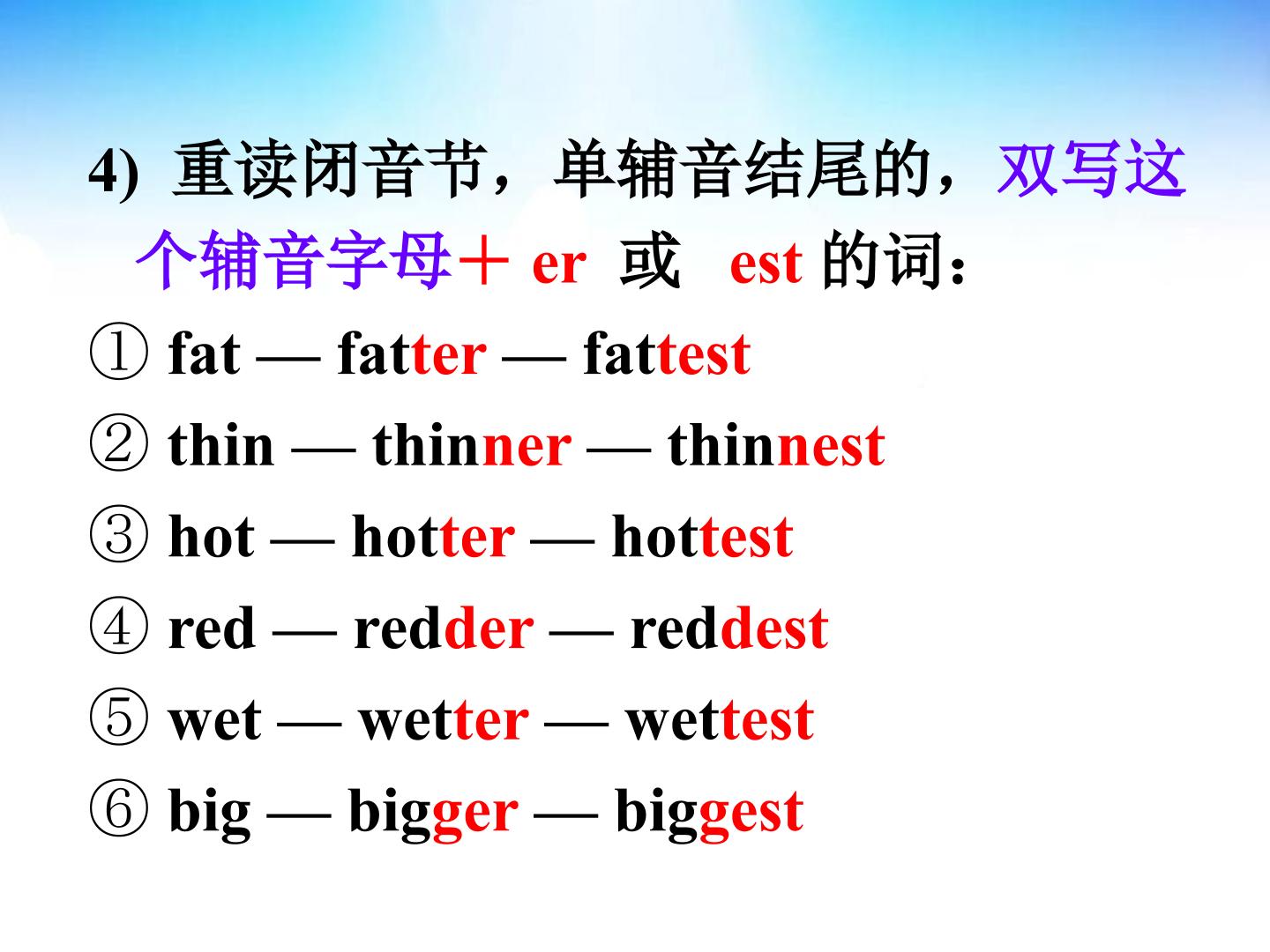 4) 重读闭音节，单辅音结尾的，双写这个辅音字母＋er 或 est的词：

① fat — fatter — fattest

② thin — thinner — thinnest

③ hot — hotter — hottest

④ red — redder — reddest

⑤ wet — wetter — wettest

⑥ big — bigger — biggest